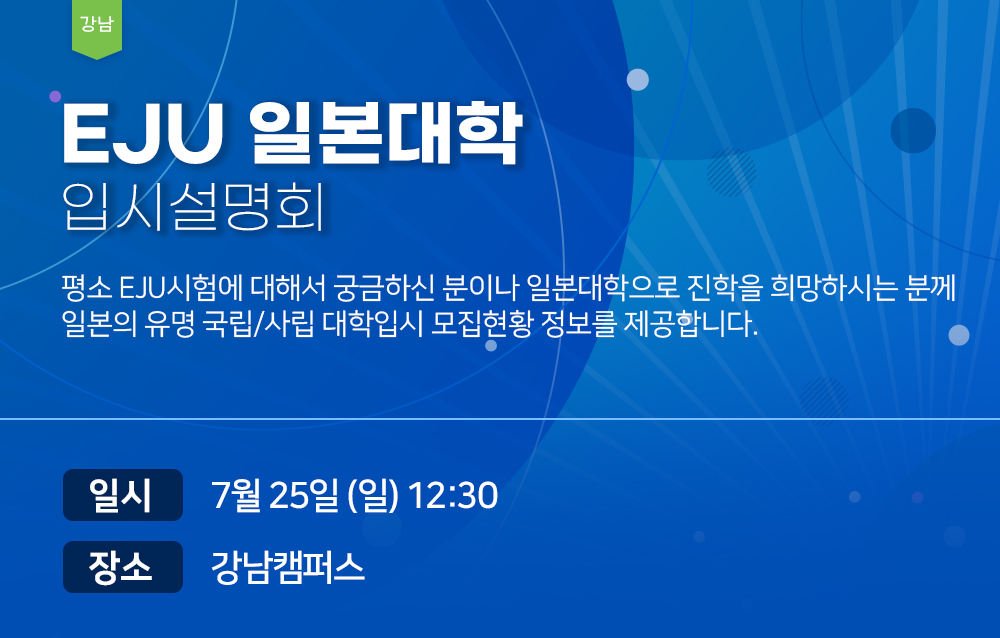 강남

EJU 일본대학
입시설명회

평소 EJU시험에 대해서 궁금하신 분이나 일본대학으로 진학을 희망하시는 분께 일본의 유명 국립/사립 대학입시 모집현황 정보를 제공합니다.

일시
7월 25일 (일) 12:30

장소
강남캠퍼스